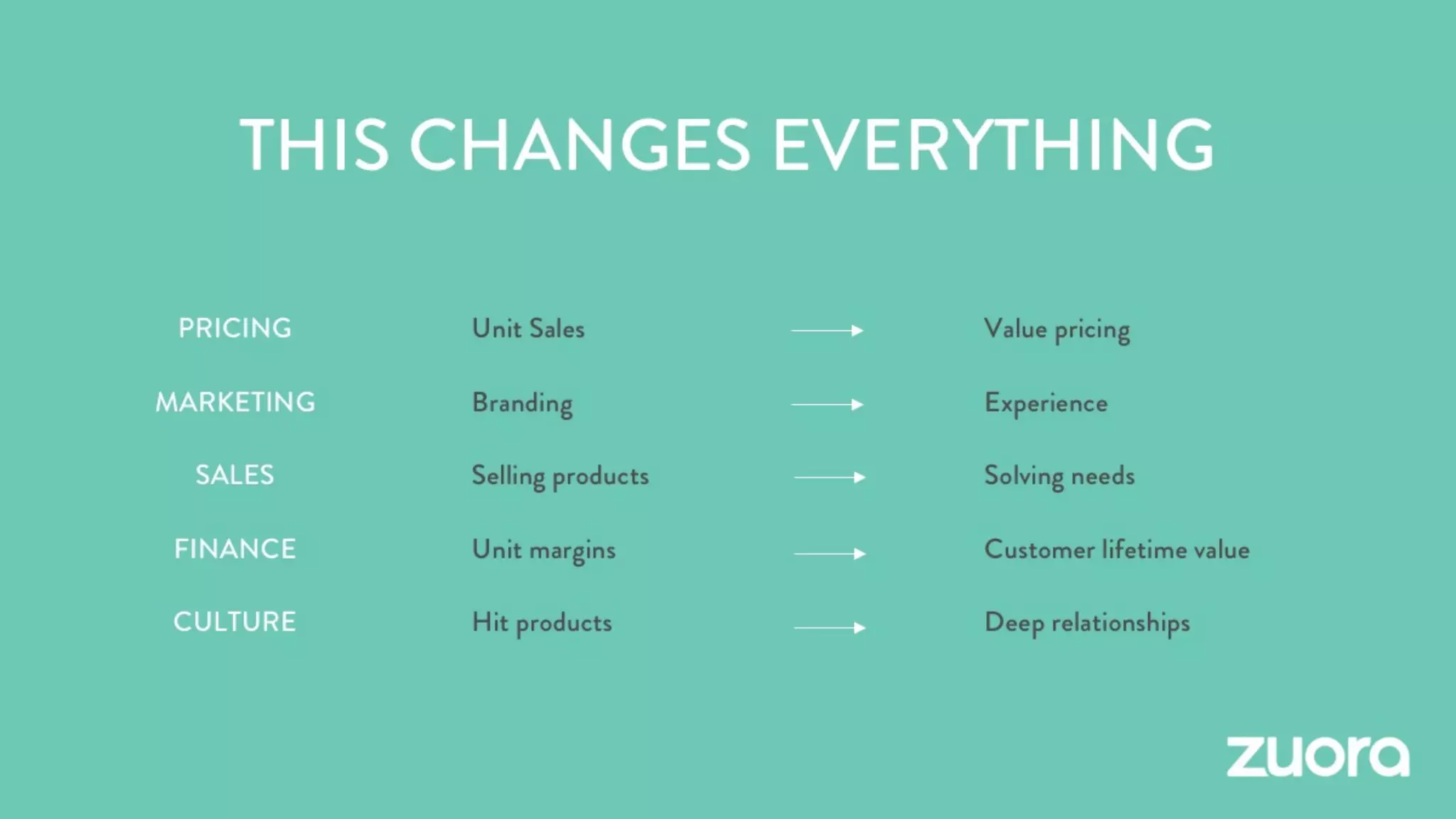 THIS CHANGES EVERYTHING

PRICING Unit Sales → Value pricing

MARKETING Branding → Experience

SALES Selling products → Solving needs

FINANCE Unit margins → Customer lifetime value

CULTURE Hit products → Deep relationships

zuora